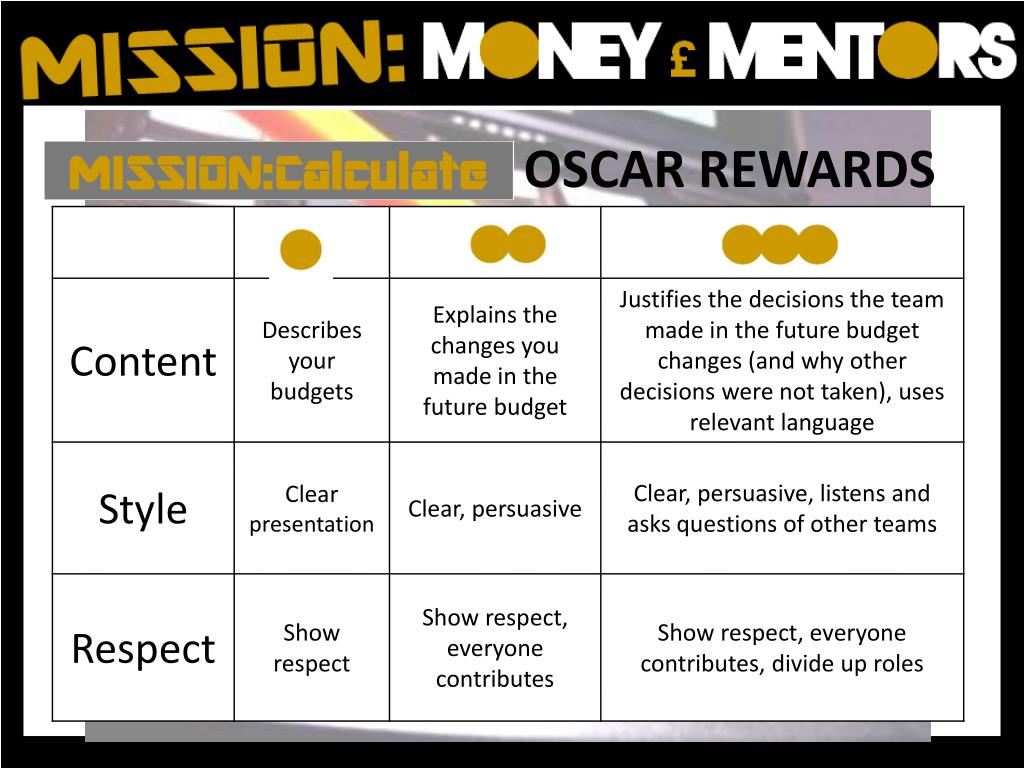 MISSION: MONEY £ MENTORS

MISSION:Calculate OSCAR REWARDS

| | | | |
|---|---|---|---|
| Content | Describes your budgets | Explains the changes you made in the future budget | Justifies the decisions the team made in the future budget changes (and why other decisions were not taken), uses relevant language |
| Style | Clear presentation | Clear, persuasive | Clear, persuasive, listens and asks questions of other teams |
| Respect | Show respect | Show respect, everyone contributes | Show respect, everyone contributes, divide up roles |